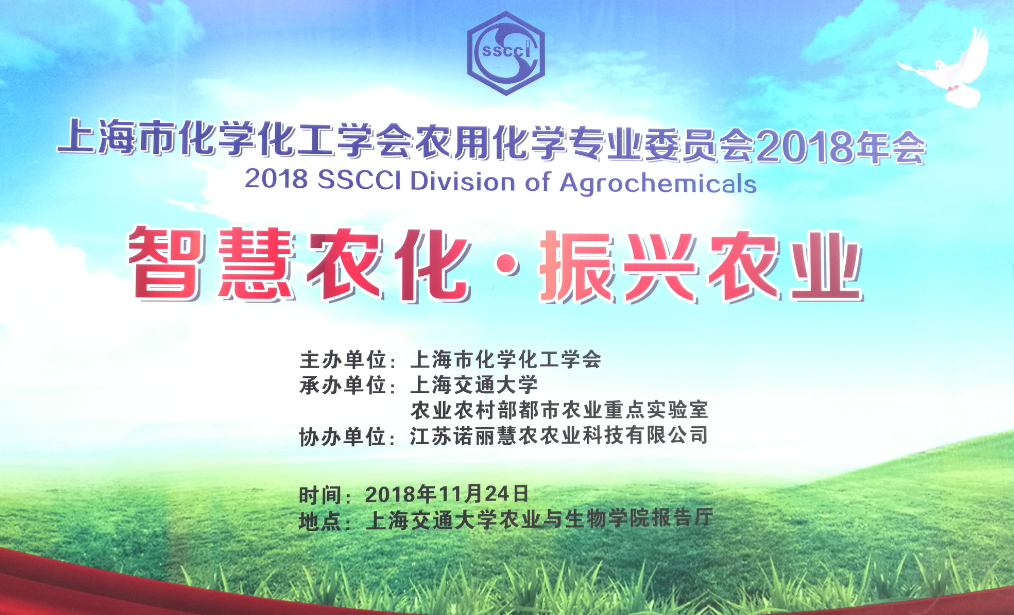 SSCCI

上海市化学化工学会农用化学专业委员会2018年会
2018 SSCCI Division of Agrochemicals

智慧农化·振兴农业

主办单位：上海市化学化工学会
承办单位：上海交通大学
农业农村部都市农业重点实验室
协办单位：江苏诺丽慧农农业科技有限公司

时间：2018年11月24日
地点：上海交通大学农业与生物学院报告厅